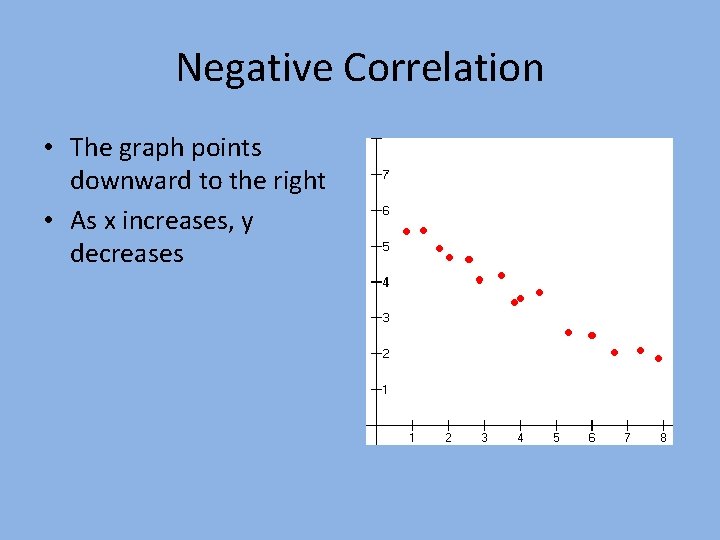 Negative Correlation

• The graph points downward to the right
• As x increases, y decreases

7
6
5
4
3
2
1
1 2 3 4 5 6 7 8